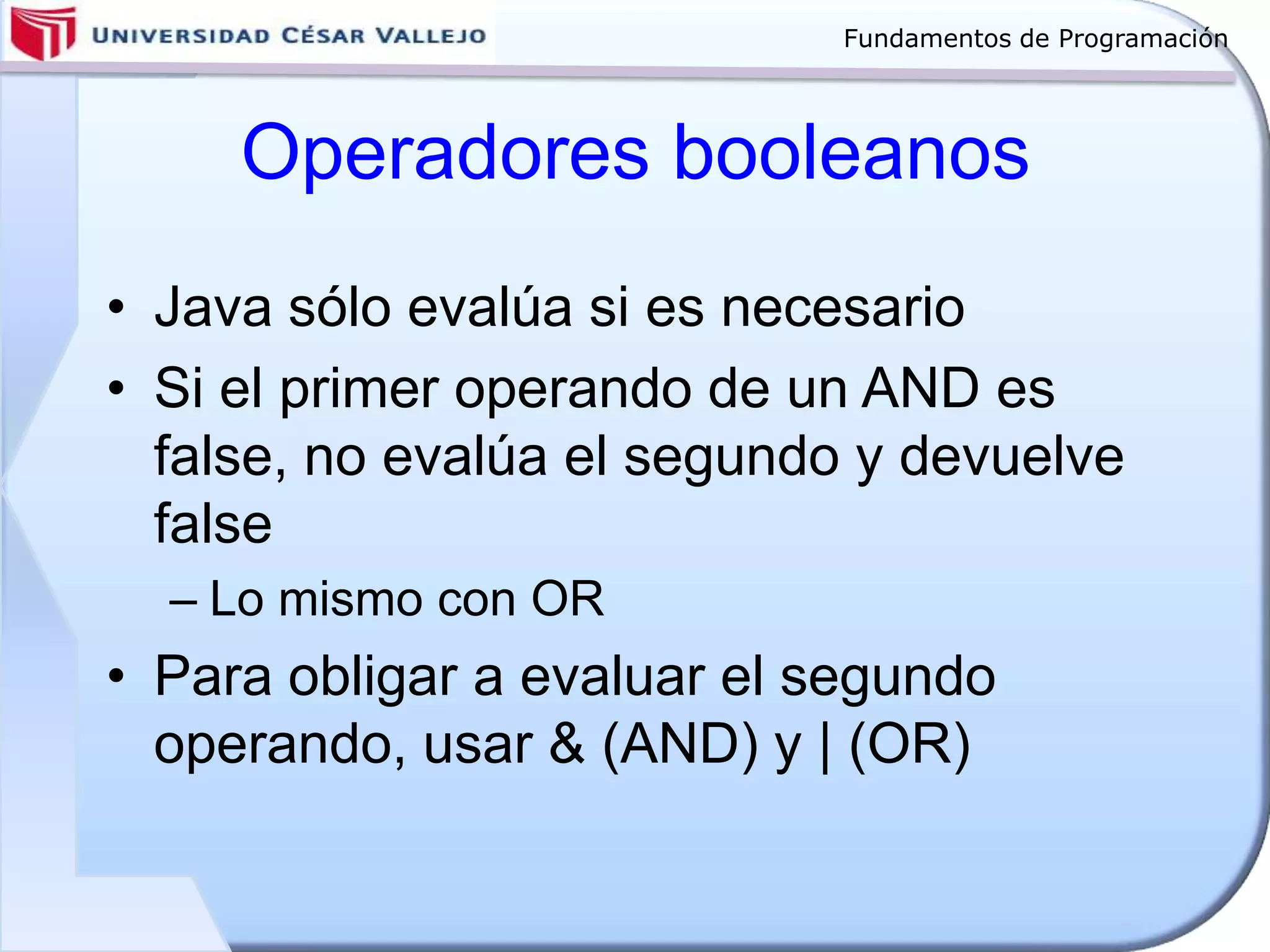 UNIVERSIDAD CÉSAR VALLEJO

Fundamentos de Programación

Operadores booleanos

• Java sólo evalúa si es necesario
• Si el primer operando de un AND es false, no evalúa el segundo y devuelve false
– Lo mismo con OR
• Para obligar a evaluar el segundo operando, usar & (AND) y | (OR)